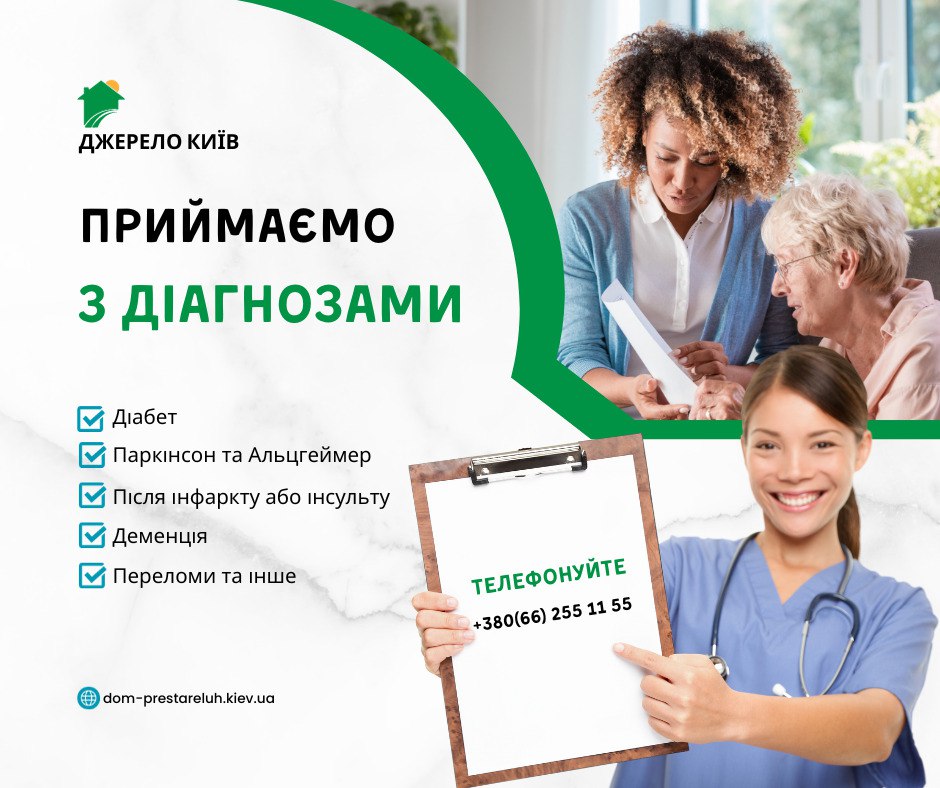 ДЖЕРЕЛО КИЇВ

ПРИЙМАЄМО

З ДІАГНОЗАМИ

Діабет
Паркінсон та Альцгеймер
Після інфаркту або інсульту
Деменція
Переломи та інше

ТЕЛЕФОНУЙТЕ
+380(66) 255 11 55

dom-prestareluh.kiev.ua